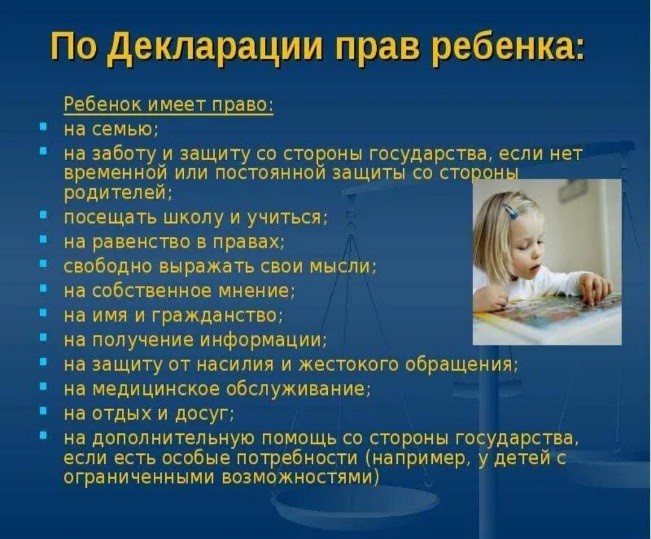 По Декларации прав ребенка:

Ребенок имеет право:

- на семью;
- на заботу и защиту со стороны государства, если нет временной или постоянной защиты со стороны родителей;
- посещать школу и учиться;
- на равенство в правах;
- свободно выражать свои мысли;
- на собственное мнение;
- на имя и гражданство;
- на получение информации;
- на защиту от насилия и жестокого обращения;
- на медицинское обслуживание;
- на отдых и досуг;
- на дополнительную помощь со стороны государства, если есть особые потребности (например, у детей с ограниченными возможностями)